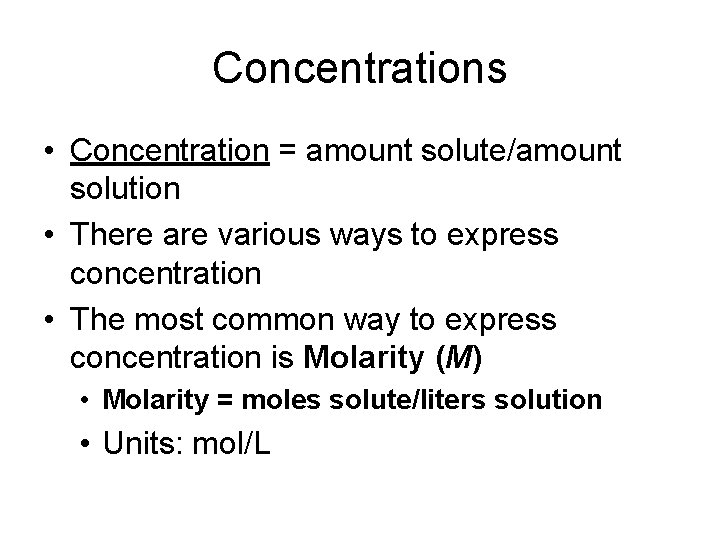 Concentrations

• Concentration = amount solute/amount solution

• There are various ways to express concentration

• The most common way to express concentration is Molarity (M)

• Molarity = moles solute/liters solution

• Units: mol/L